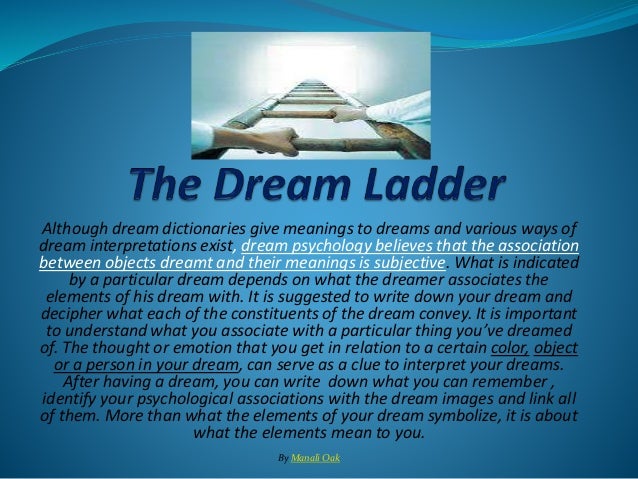 The Dream Ladder

Although dream dictionaries give meanings to dreams and various ways of dream interpretations exist, dream psychology believes that the association between objects dreamt and their meanings is subjective. What is indicated by a particular dream depends on what the dreamer associates the elements of his dream with. It is suggested to write down your dream and decipher what each of the constituents of the dream convey. It is important to understand what you associate with a particular thing you've dreamed of. The thought or emotion that you get in relation to a certain color, object or a person in your dream, can serve as a clue to interpret your dreams. After having a dream, you can write down what you can remember , identify your psychological associations with the dream images and link all of them. More than what the elements of your dream symbolize, it is about what the elements mean to you.

By Manali Oak